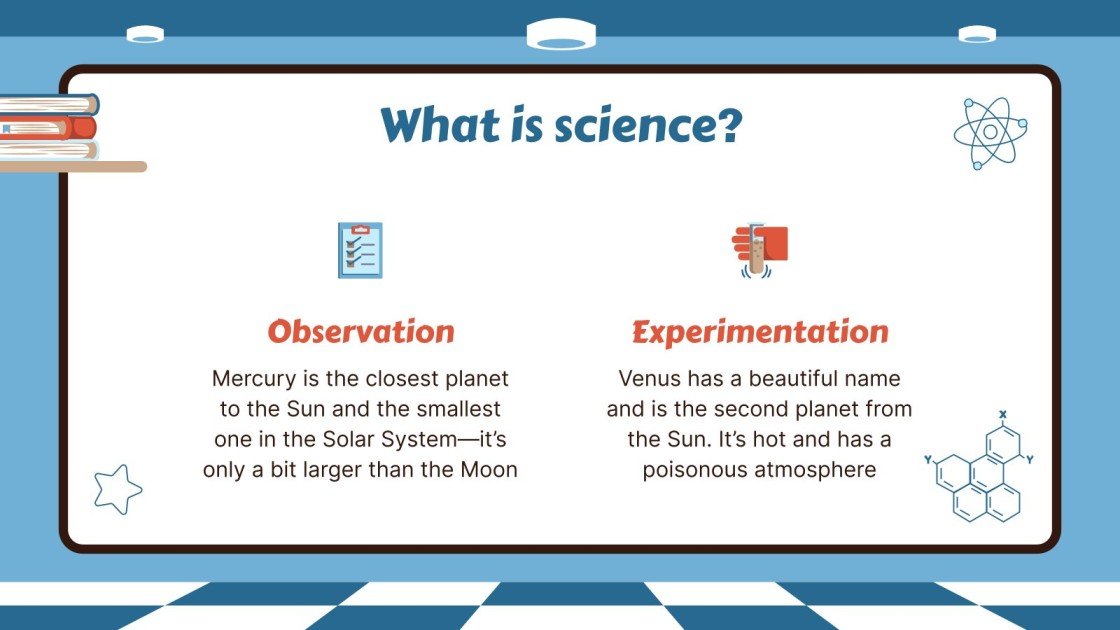 What is science?

Observation

Mercury is the closest planet to the Sun and the smallest one in the Solar System—it's only a bit larger than the Moon

Experimentation

Venus has a beautiful name and is the second planet from the Sun. It's hot and has a poisonous atmosphere

X
Y
Y